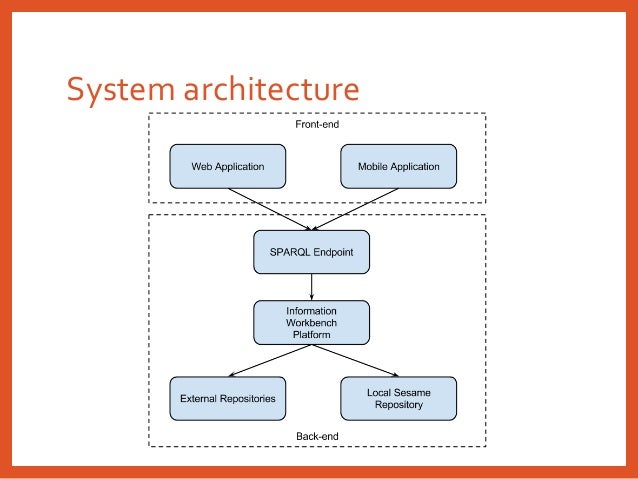 System architecture

Front-end

Web Application

Mobile Application

SPARQL Endpoint

Information Workbench Platform

External Repositories

Local Sesame Repository

Back-end